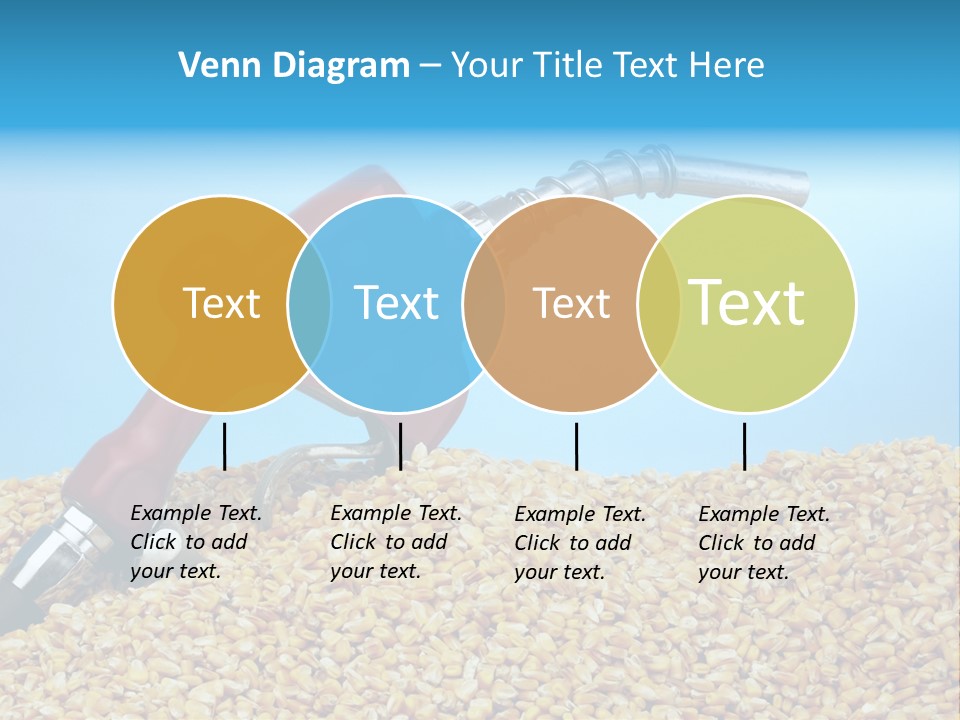 Venn Diagram – Your Title Text Here

Text

Text

Text

Text

Example Text. Click to add your text.

Example Text. Click to add your text.

Example Text. Click to add your text.

Example Text. Click to add your text.